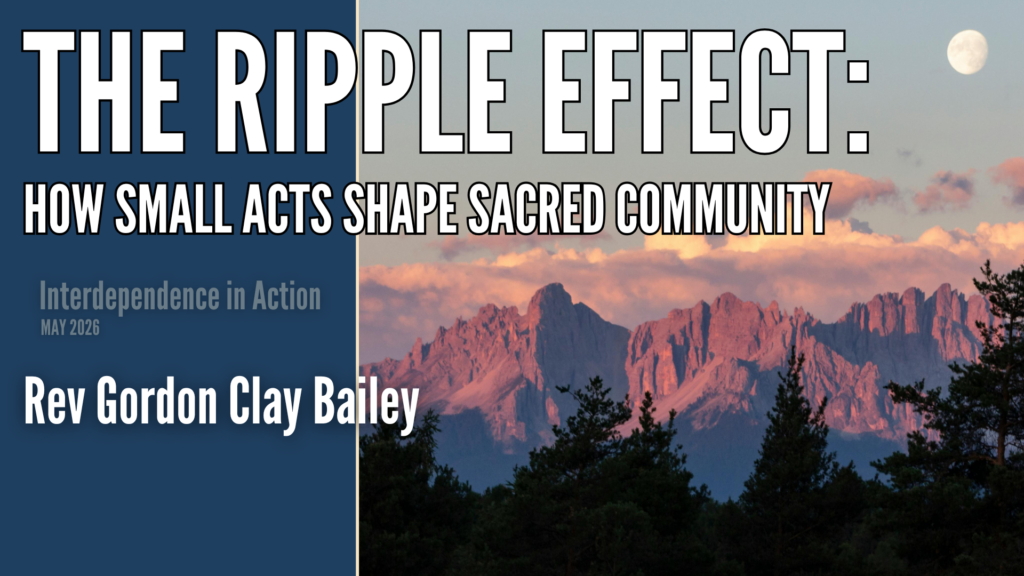 THE RIPPLE EFFECT:

HOW SMALL ACTS SHAPE SACRED COMMUNITY

Interdependence in Action
MAY 2026

Rev Gordon Clay Bailey